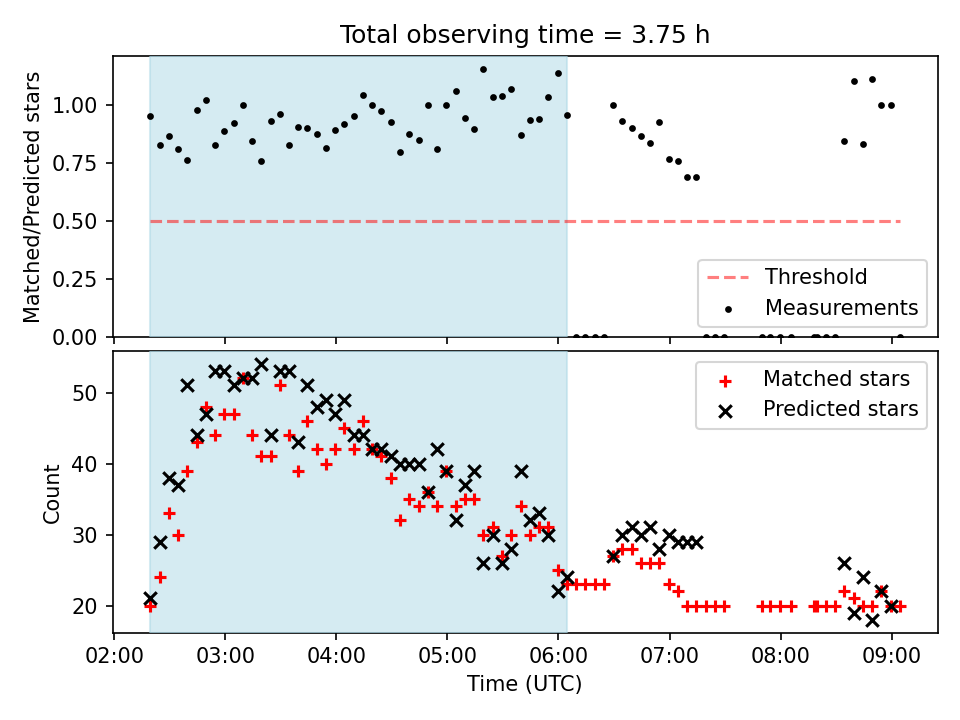 Total observing time = 3.75 h

Matched/Predicted stars

1.00
0.75
0.50
0.25
0.00

Threshold
Measurements

Count

50
40
30
20

Matched stars
Predicted stars

02:00 03:00 04:00 05:00 06:00 07:00 08:00 09:00

Time (UTC)